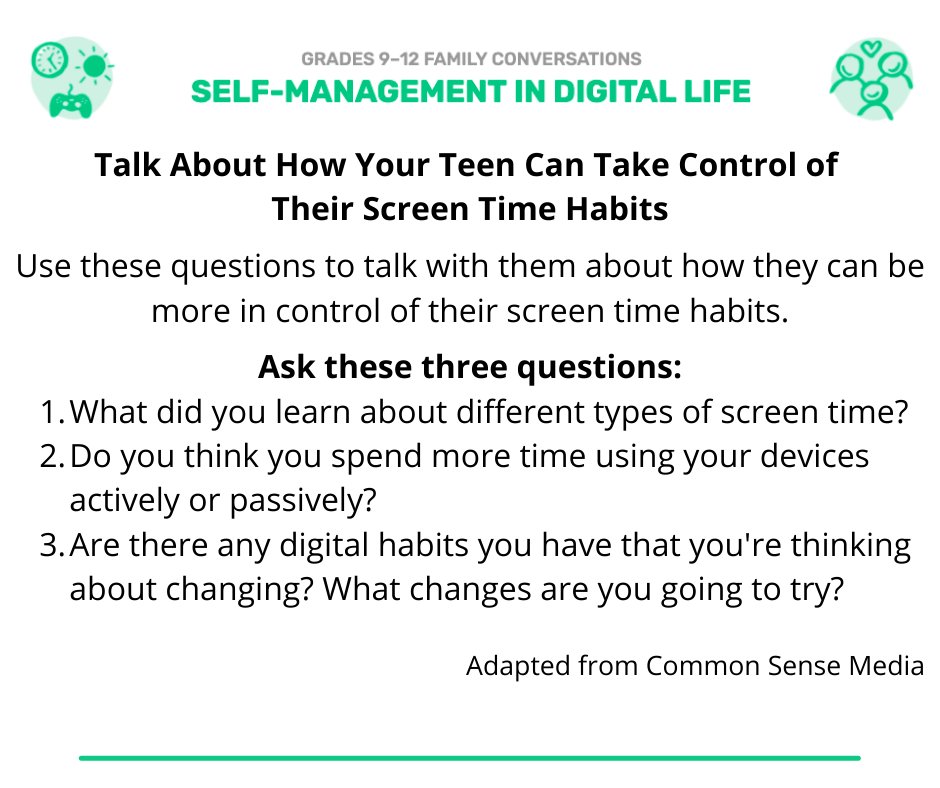 GRADES 9–12 FAMILY CONVERSATIONS
SELF-MANAGEMENT IN DIGITAL LIFE

Talk About How Your Teen Can Take Control of Their Screen Time Habits

Use these questions to talk with them about how they can be more in control of their screen time habits.

Ask these three questions:

1. What did you learn about different types of screen time?
2. Do you think you spend more time using your devices actively or passively?
3. Are there any digital habits you have that you're thinking about changing? What changes are you going to try?

Adapted from Common Sense Media